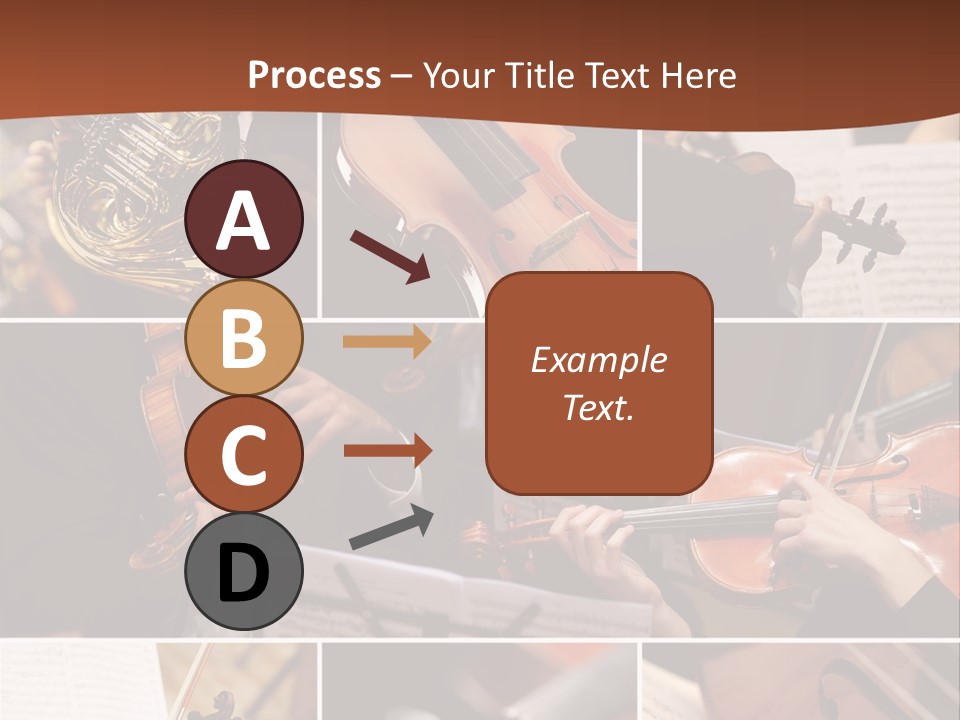 Process – Your Title Text Here

A
B
C
D

Example Text.